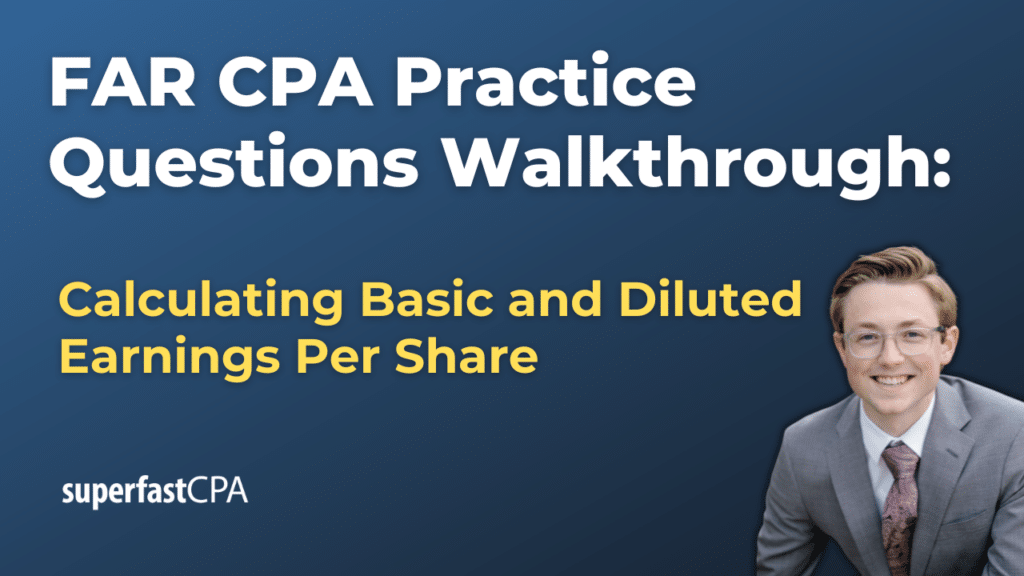 FAR CPA Practice Questions Walkthrough:

Calculating Basic and Diluted Earnings Per Share

superfastCPA